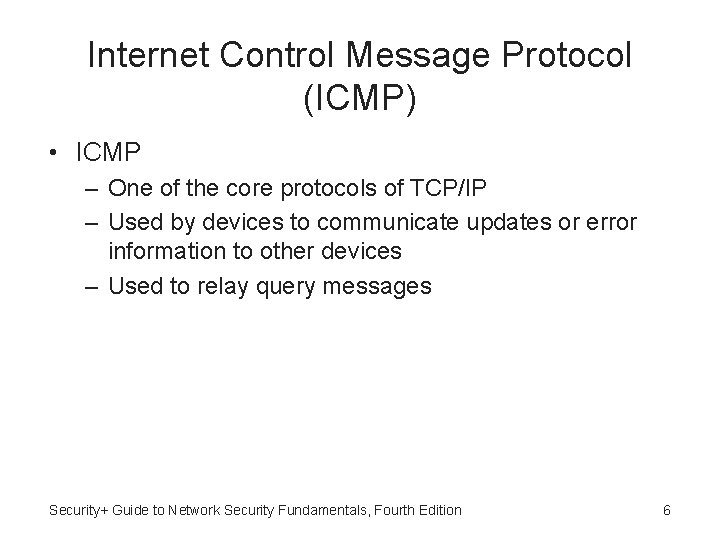 Internet Control Message Protocol (ICMP)

• ICMP
  – One of the core protocols of TCP/IP
  – Used by devices to communicate updates or error information to other devices
  – Used to relay query messages

Security+ Guide to Network Security Fundamentals, Fourth Edition

6